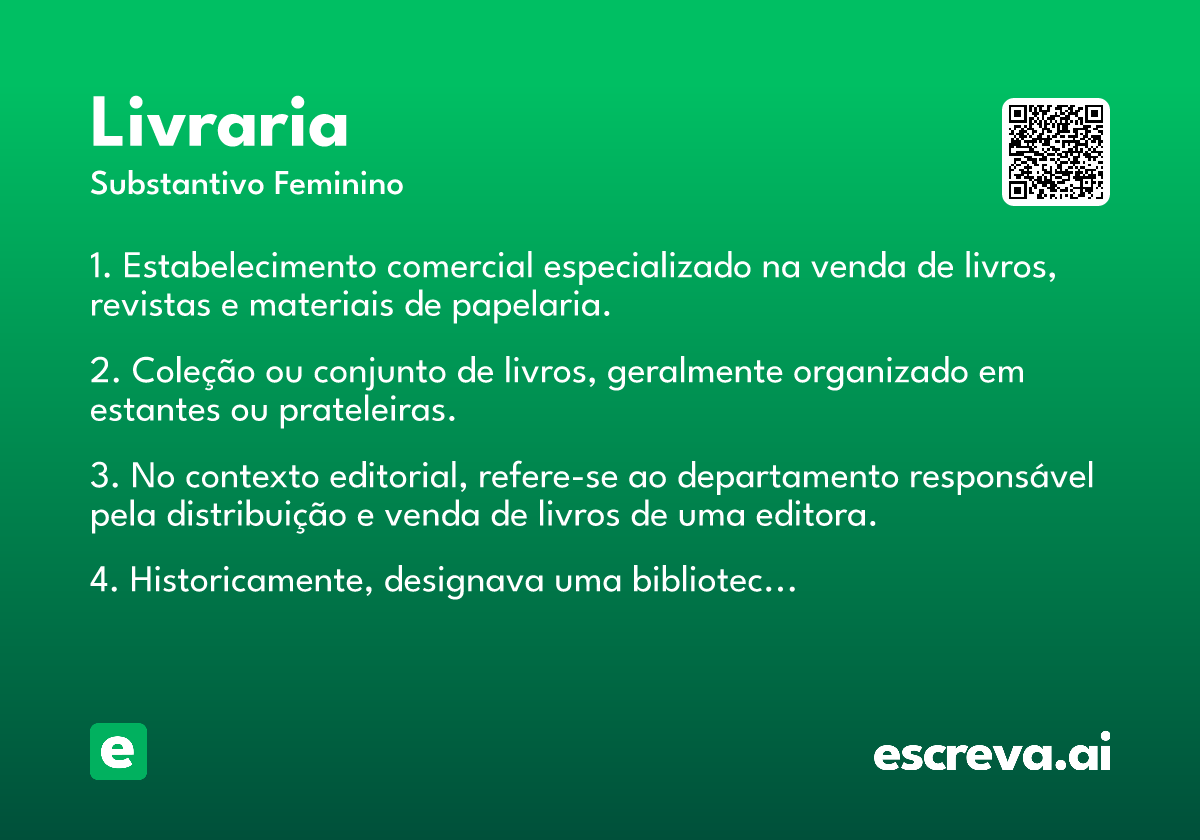 Livraria

Substantivo Feminino

1. Estabelecimento comercial especializado na venda de livros, revistas e materiais de papelaria.

2. Coleção ou conjunto de livros, geralmente organizado em estantes ou prateleiras.

3. No contexto editorial, refere-se ao departamento responsável pela distribuição e venda de livros de uma editora.

4. Historicamente, designava uma bibliotec...

e

escreva.ai